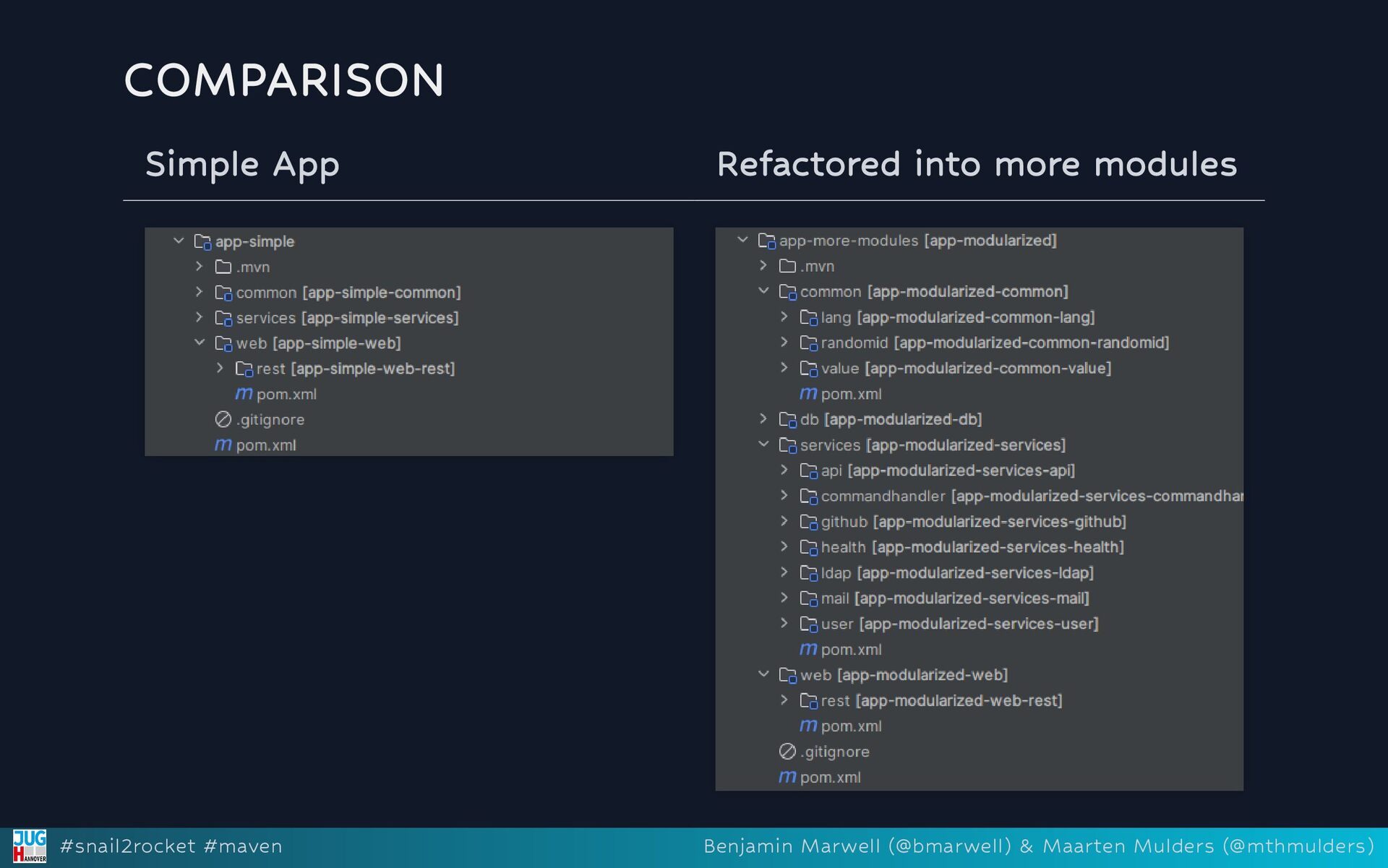 COMPARISON

Simple App

app-simple
.mvn
common [app-simple-common]
services [app-simple-services]
web [app-simple-web]
rest [app-simple-web-rest]
pom.xml
.gitignore
pom.xml

Refactored into more modules

app-more-modules [app-modularized]
.mvn
common [app-modularized-common]
lang [app-modularized-common-lang]
randomid [app-modularized-common-randomid]
value [app-modularized-common-value]
pom.xml
db [app-modularized-db]
services [app-modularized-services]
api [app-modularized-services-api]
commandhandler [app-modularized-services-commandhar
github [app-modularized-services-github]
health [app-modularized-services-health]
ldap [app-modularized-services-ldap]
mail [app-modularized-services-mail]
user [app-modularized-services-user]
pom.xml
web [app-modularized-web]
rest [app-modularized-web-rest]
pom.xml
.gitignore
pom.xml

JUG HANNOVER #snail2rocket #maven

Benjamin Marwell (@bmarwell) & Maarten Mulders (@mthmulders)